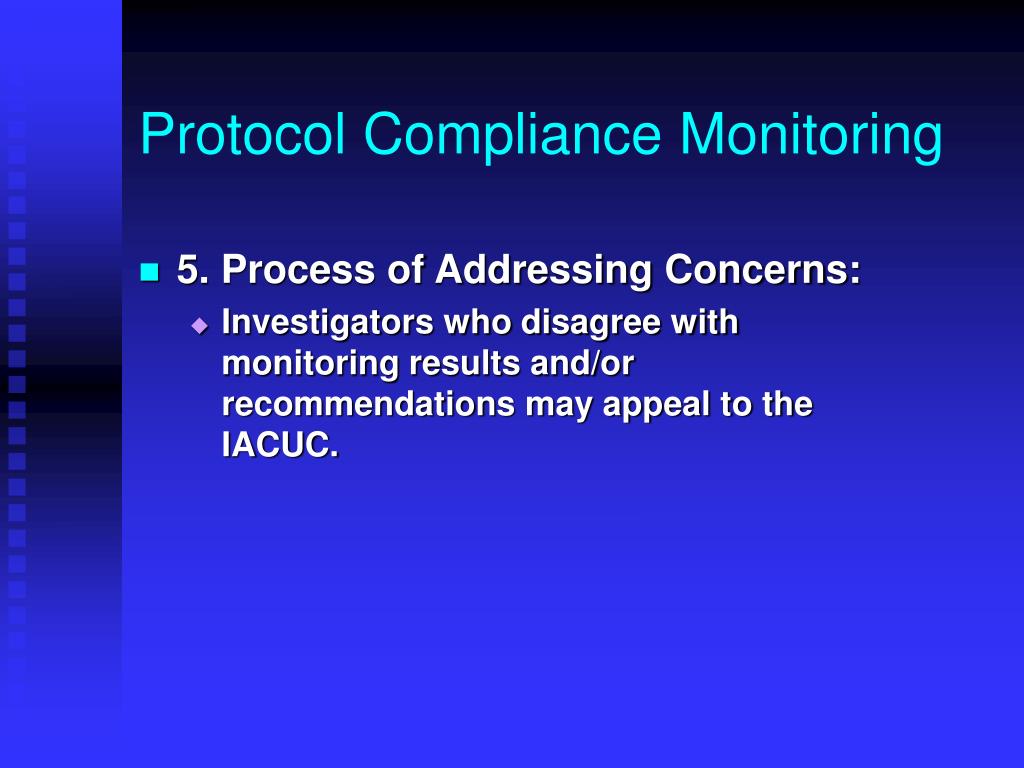 Protocol Compliance Monitoring

5. Process of Addressing Concerns:

Investigators who disagree with monitoring results and/or recommendations may appeal to the IACUC.